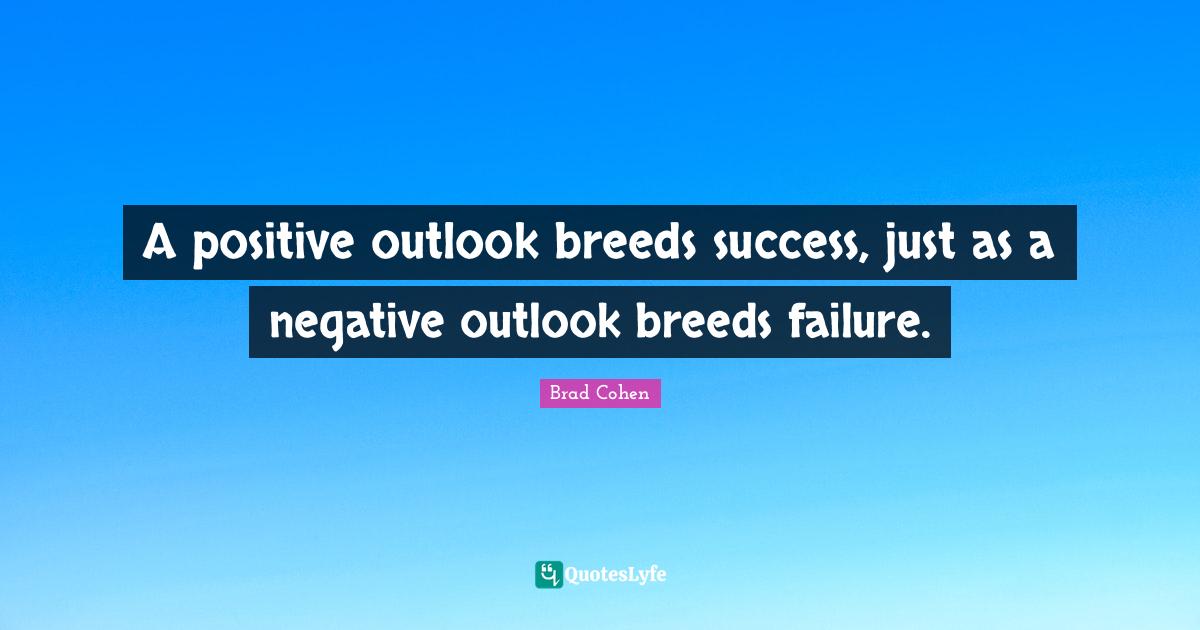 A positive outlook breeds success, just as a negative outlook breeds failure.

Brad Cohen

QuotesLyfe